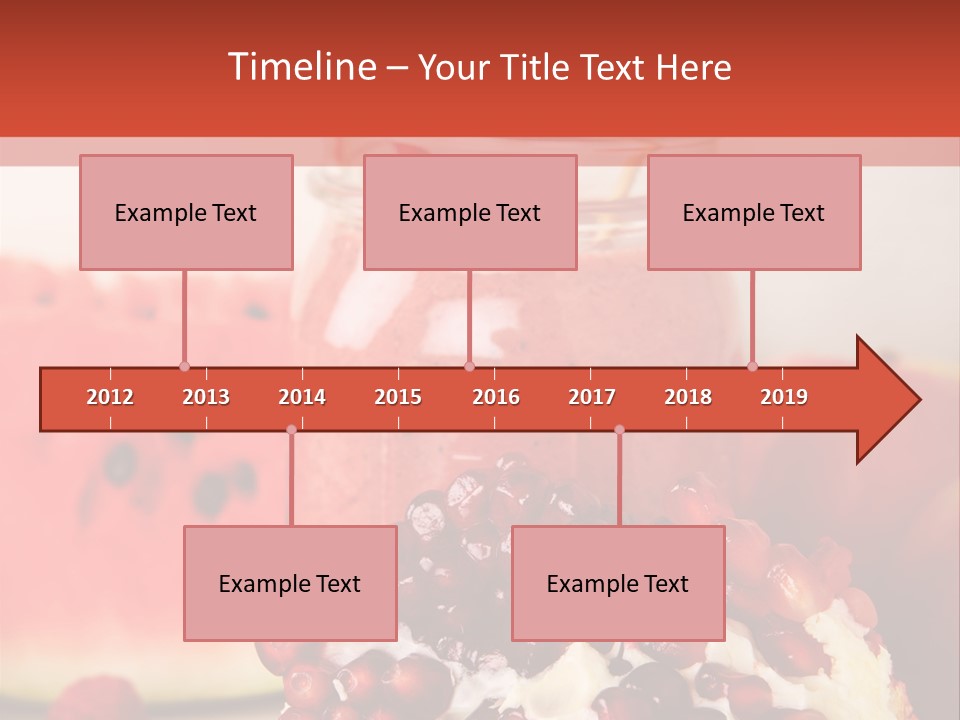 Timeline – Your Title Text Here

Example Text

Example Text

Example Text

2012 2013 2014 2015 2016 2017 2018 2019

Example Text

Example Text